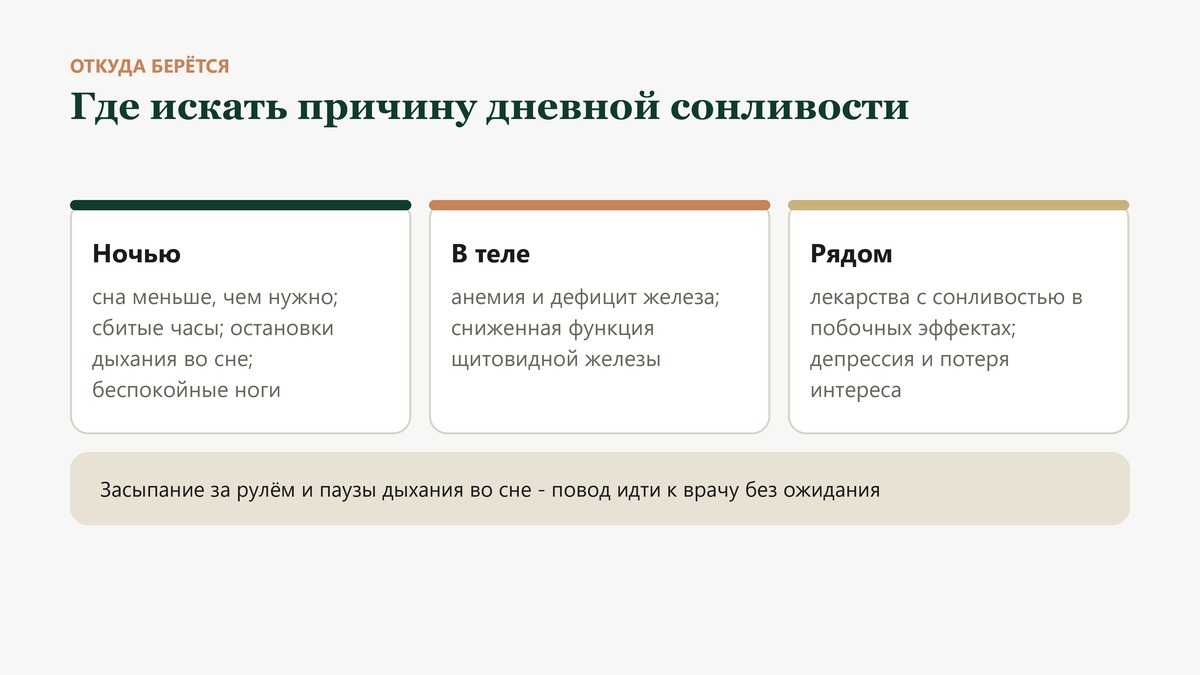 ОТКУДА БЕРЁТСЯ

Где искать причину дневной сонливости

Ночью

сна меньше, чем нужно; сбитые часы; остановки дыхания во сне; беспокойные ноги

В теле

анемия и дефицит железа; сниженная функция щитовидной железы

Рядом

лекарства с сонливостью в побочных эффектах; депрессия и потеря интереса

Засыпание за рулём и паузы дыхания во сне - повод идти к врачу без ожидания